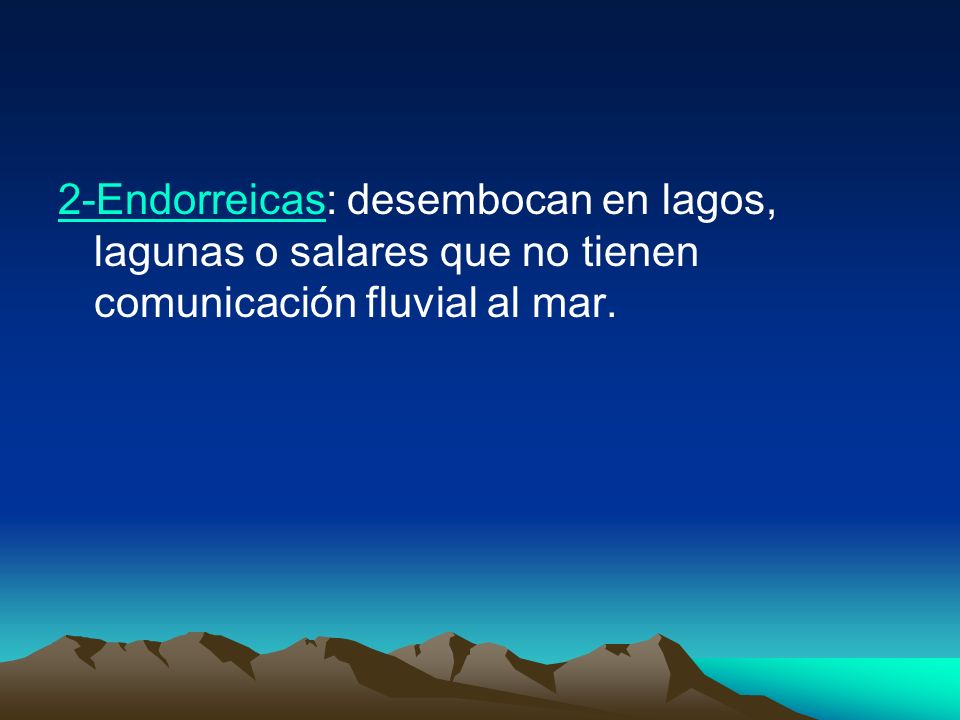 2-Endorreicas: desembocan en lagos, lagunas o salares que no tienen comunicación fluvial al mar.